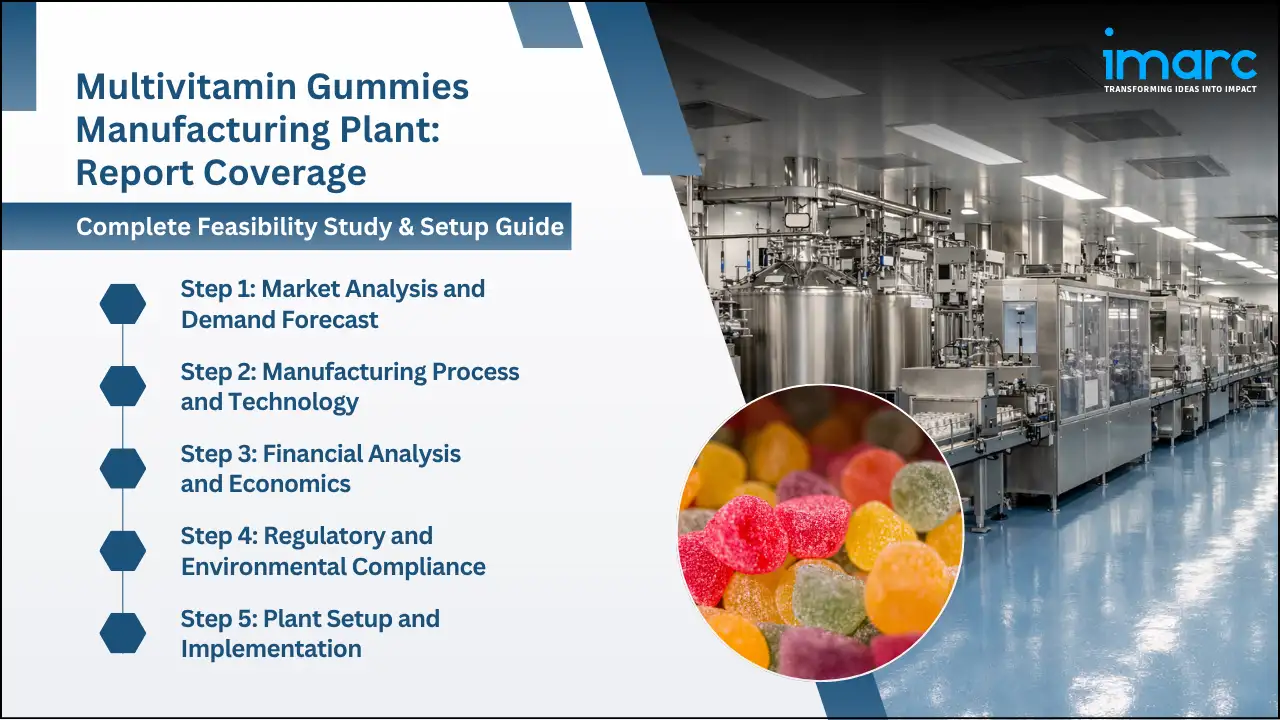 imarc
TRANSFORMING IDEAS INTO IMPACT

Multivitamin Gummies Manufacturing Plant: Report Coverage

Complete Feasibility Study & Setup Guide

Step 1: Market Analysis and Demand Forecast

Step 2: Manufacturing Process and Technology

Step 3: Financial Analysis and Economics

Step 4: Regulatory and Environmental Compliance

Step 5: Plant Setup and Implementation